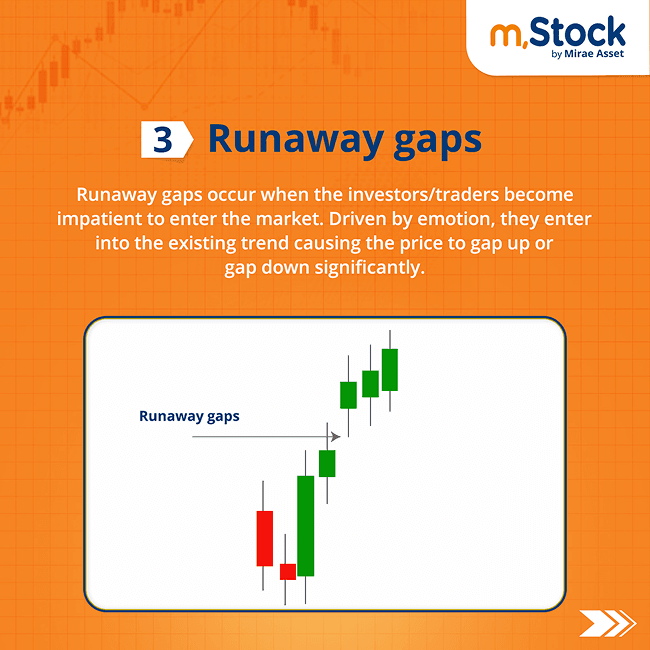 m.Stock
by Mirae Asset

3 Runaway gaps

Runaway gaps occur when the investors/traders become impatient to enter the market. Driven by emotion, they enter into the existing trend causing the price to gap up or gap down significantly.

Runaway gaps